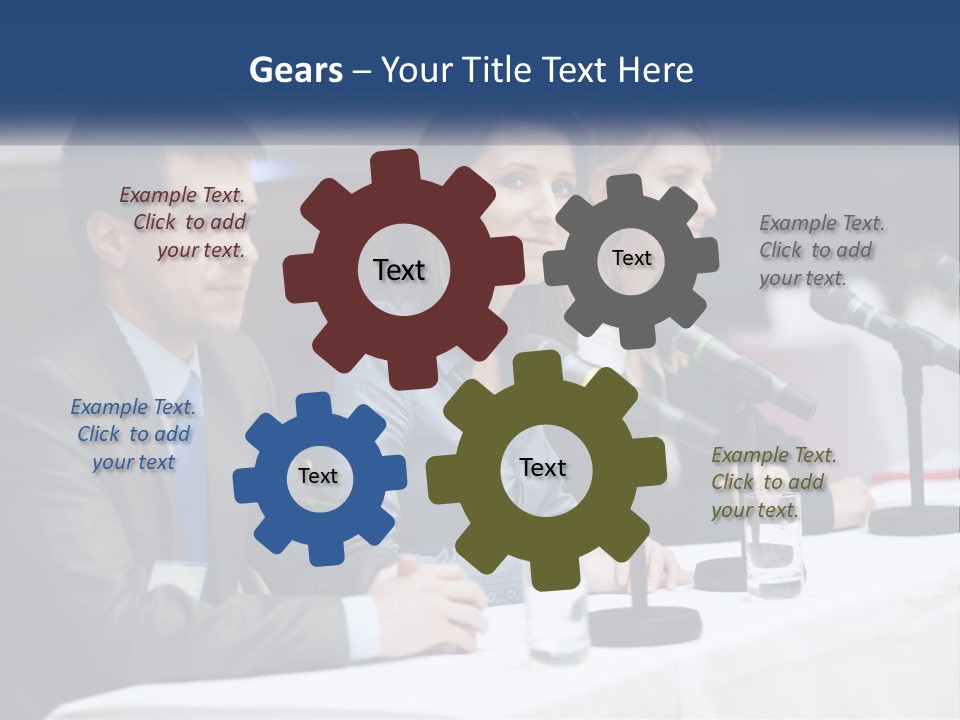 Gears – Your Title Text Here

Example Text. Click to add your text.

Text

Text

Example Text. Click to add your text.

Example Text. Click to add your text

Text

Text

Example Text. Click to add your text.